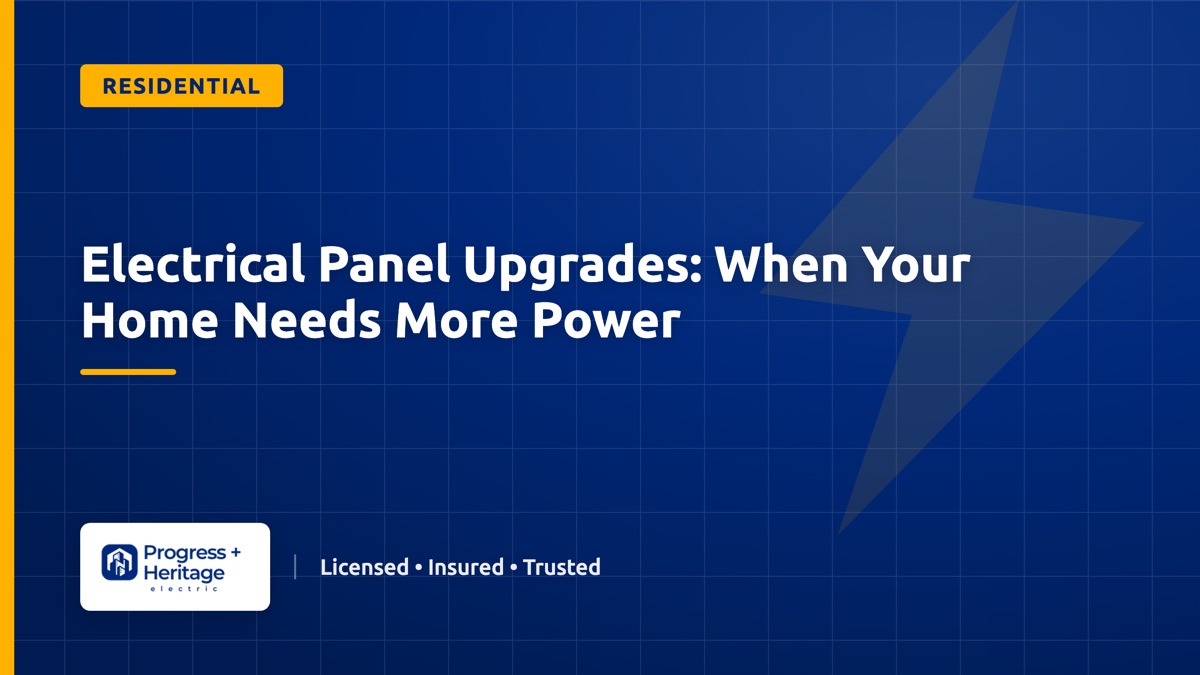 RESIDENTIAL

Electrical Panel Upgrades: When Your Home Needs More Power

Progress + Heritage electric

Licensed • Insured • Trusted